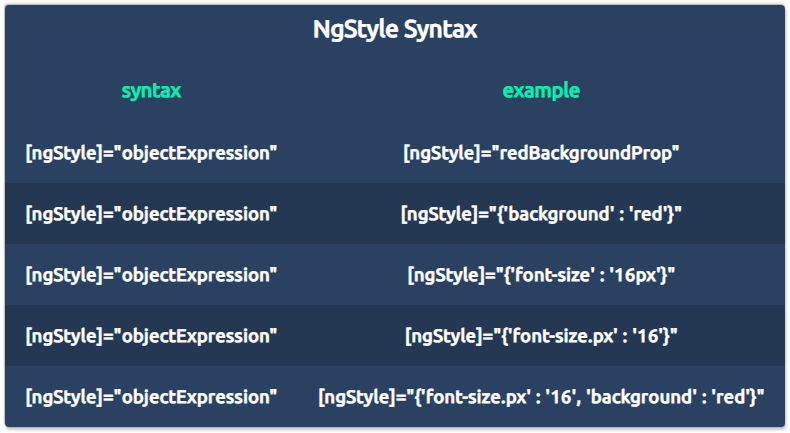 NgStyle Syntax

| syntax | example |
|---|---|
| [ngStyle]="objectExpression" | [ngStyle]="redBackgroundProp" |
| [ngStyle]="objectExpression" | [ngStyle]="{'background' : 'red'}" |
| [ngStyle]="objectExpression" | [ngStyle]="{'font-size' : '16px'}" |
| [ngStyle]="objectExpression" | [ngStyle]="{'font-size.px' : '16'}" |
| [ngStyle]="objectExpression" | [ngStyle]="{'font-size.px' : '16', 'background' : 'red'}" |